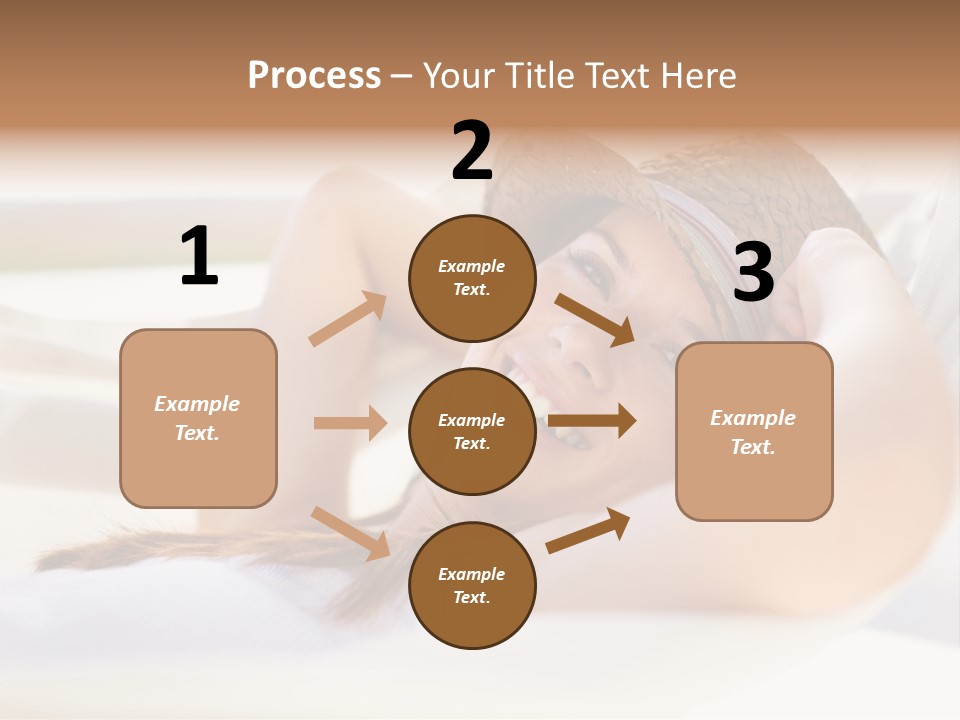 Process – Your Title Text Here

1

Example Text.

2

Example Text.

Example Text.

Example Text.

3

Example Text.